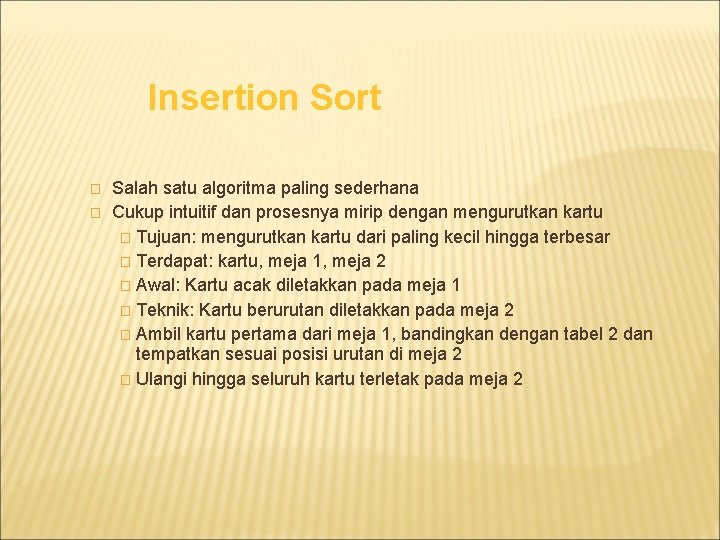 Insertion Sort

- Salah satu algoritma paling sederhana
- Cukup intuitif dan prosesnya mirip dengan mengurutkan kartu
  - Tujuan: mengurutkan kartu dari paling kecil hingga terbesar
  - Terdapat: kartu, meja 1, meja 2
  - Awal: Kartu acak diletakkan pada meja 1
  - Teknik: Kartu berurutan diletakkan pada meja 2
  - Ambil kartu pertama dari meja 1, bandingkan dengan tabel 2 dan tempatkan sesuai posisi urutan di meja 2
  - Ulangi hingga seluruh kartu terletak pada meja 2